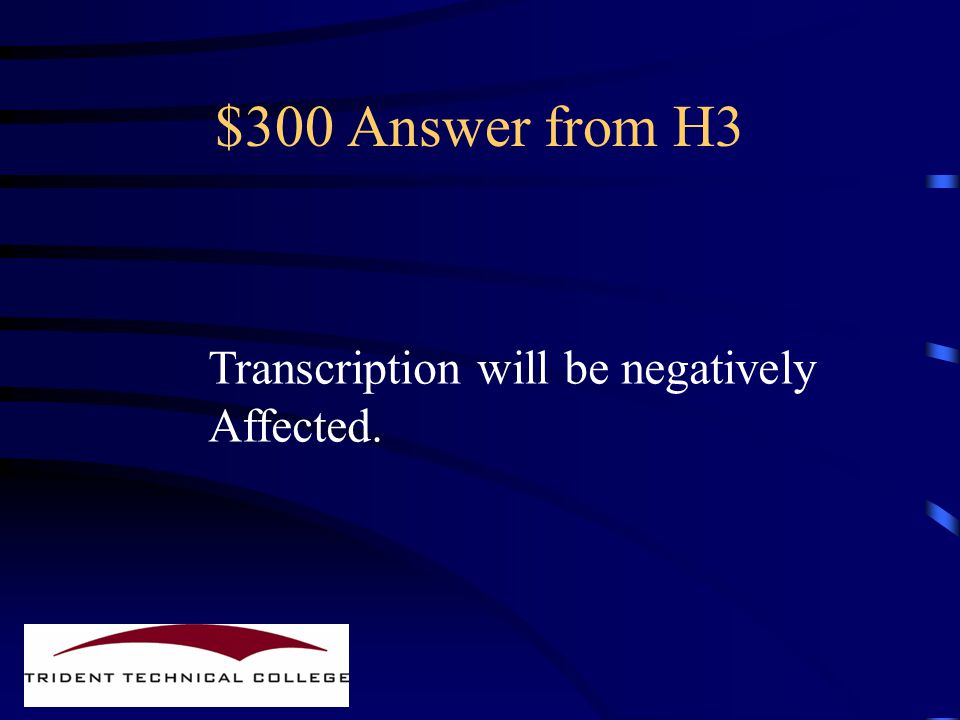 \$300 Answer from H3

Transcription will be negatively Affected.

TRIDENT TECHNICAL COLLEGE